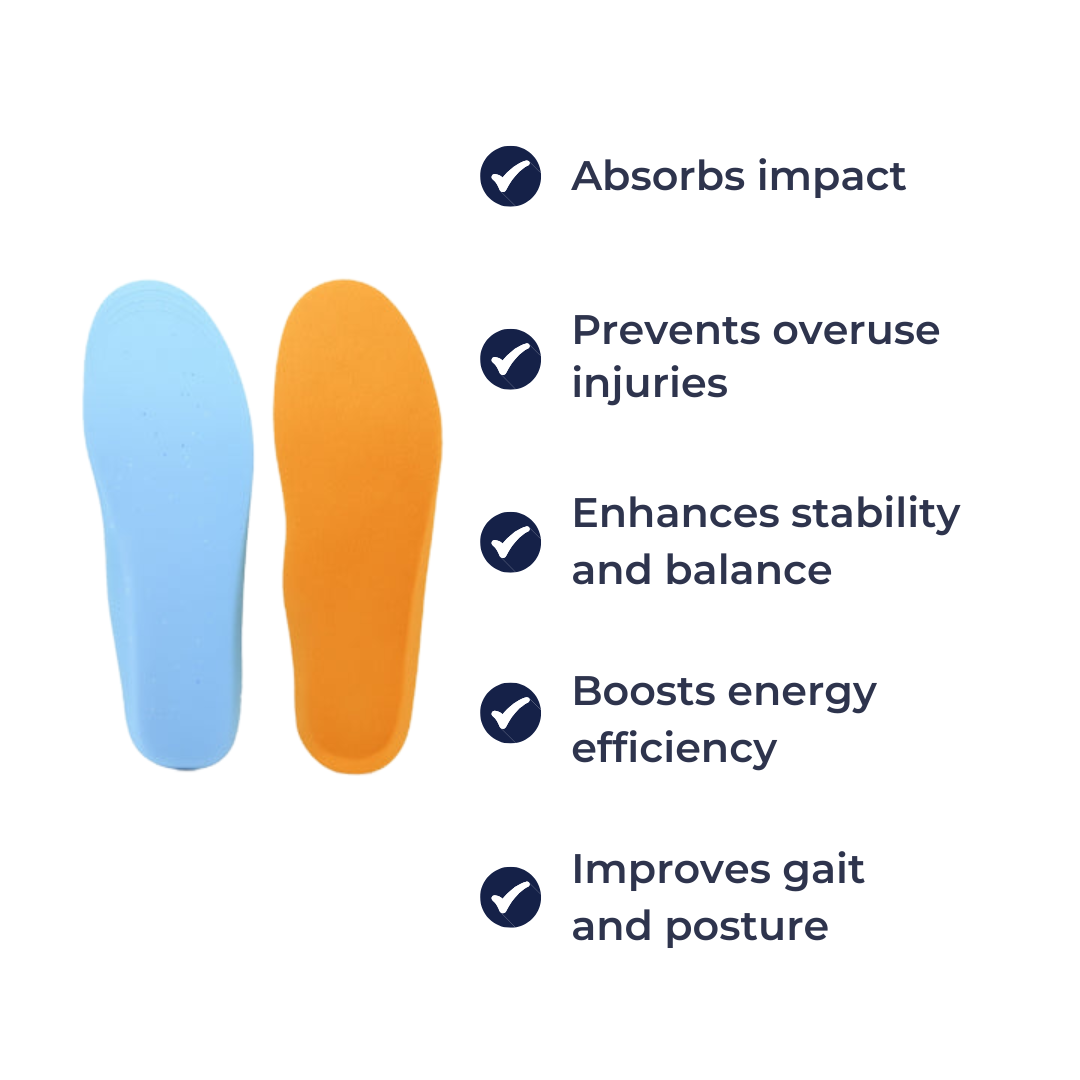 Absorbs impact

Prevents overuse injuries

Enhances stability and balance

Boosts energy efficiency

Improves gait and posture